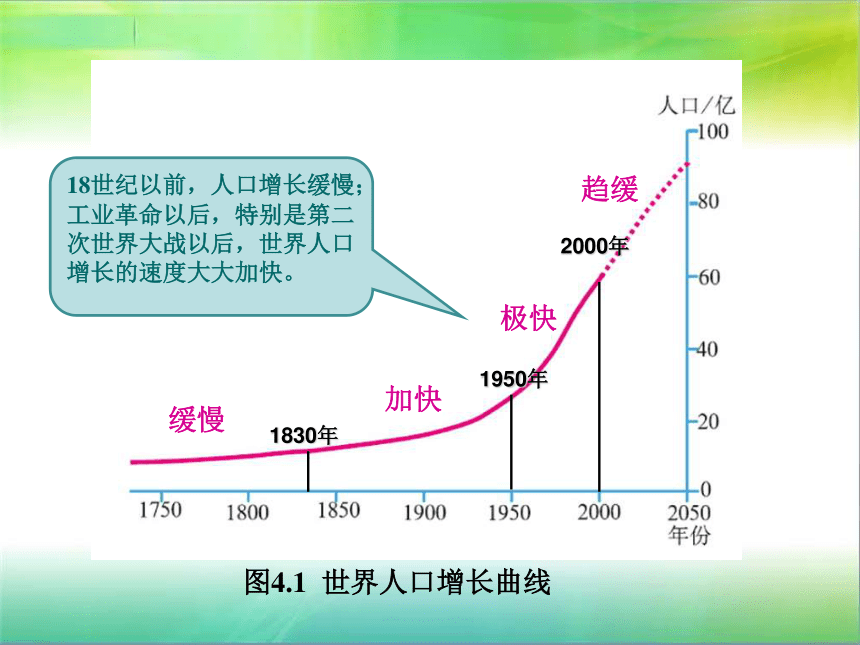 18世纪以前，人口增长缓慢；工业革命以后，特别是第二次世界大战以后，世界人口增长的速度大大加快。

人口/亿
100
80
60
40
20
0

趋缓
2000年
极快
1950年
加快
缓慢
1830年

1750
1800
1850
1900
1950
2000
2050
年份

图4.1 世界人口增长曲线